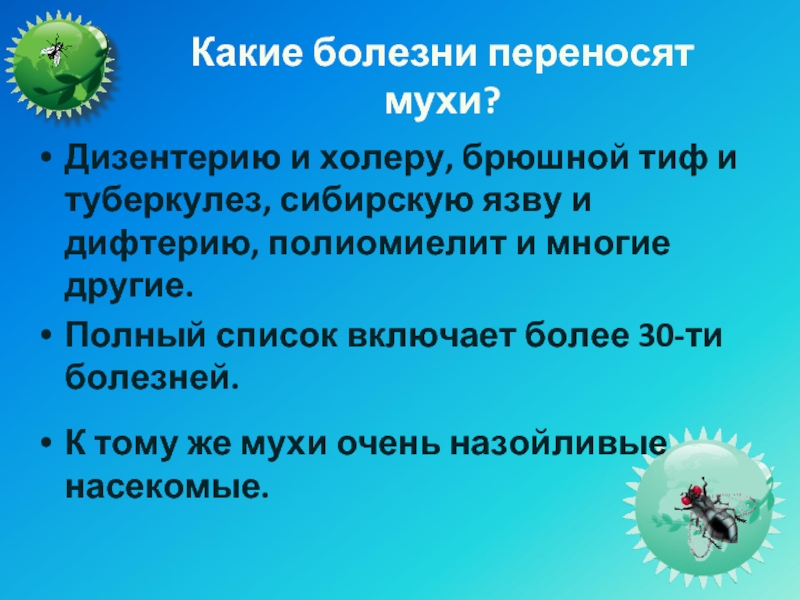 Какие болезни переносят мухи?

• Дизентерию и холеру, брюшной тиф и туберкулез, сибирскую язву и дифтерию, полиомиелит и многие другие.

• Полный список включает более 30-ти болезней.

• К тому же мухи очень назойливые насекомые.